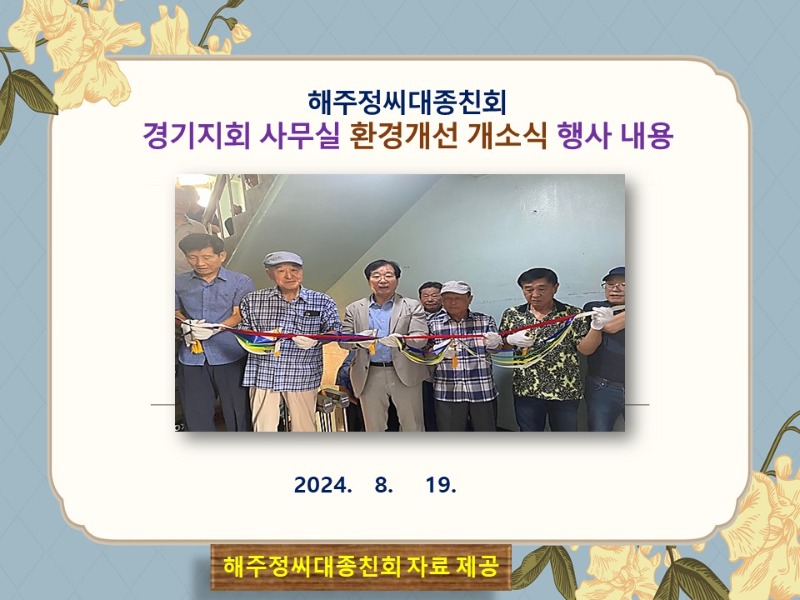 해주정씨대종친회
경기지회 사무실 환경개선 개소식 행사 내용

2024. 8. 19.

해주정씨대종친회 자료 제공